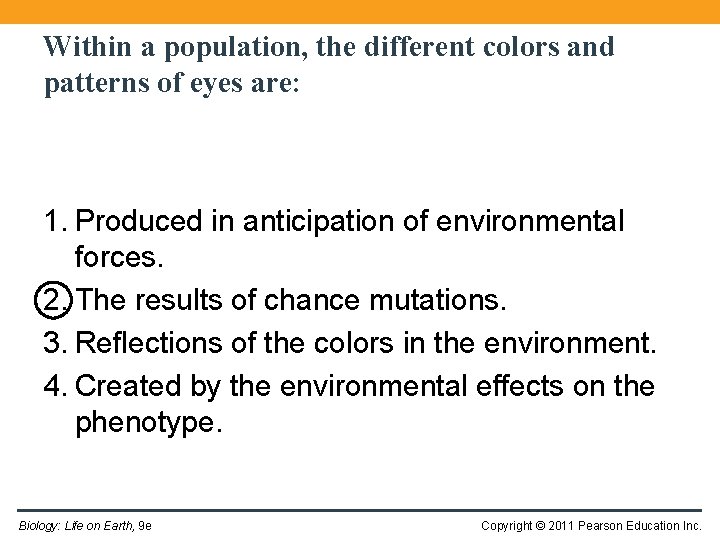 Within a population, the different colors and patterns of eyes are:

1. Produced in anticipation of environmental forces.
2. The results of chance mutations.
3. Reflections of the colors in the environment.
4. Created by the environmental effects on the phenotype.

Biology: Life on Earth, 9e

Copyright © 2011 Pearson Education Inc.